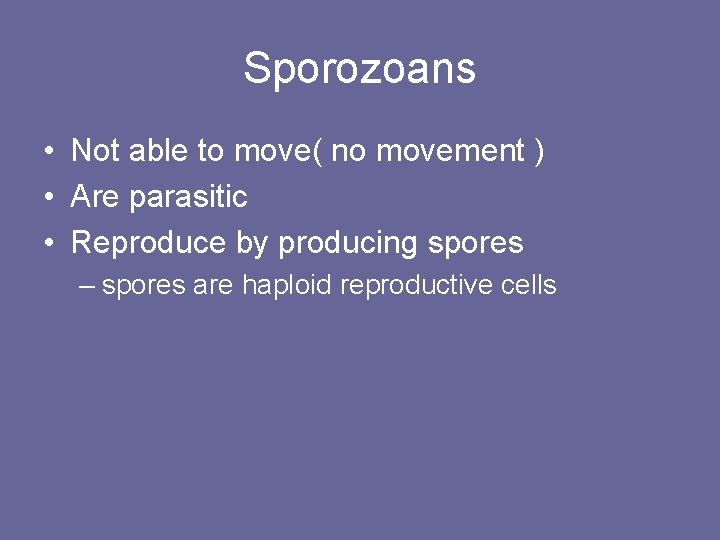 Sporozoans

• Not able to move( no movement )
• Are parasitic
• Reproduce by producing spores
– spores are haploid reproductive cells